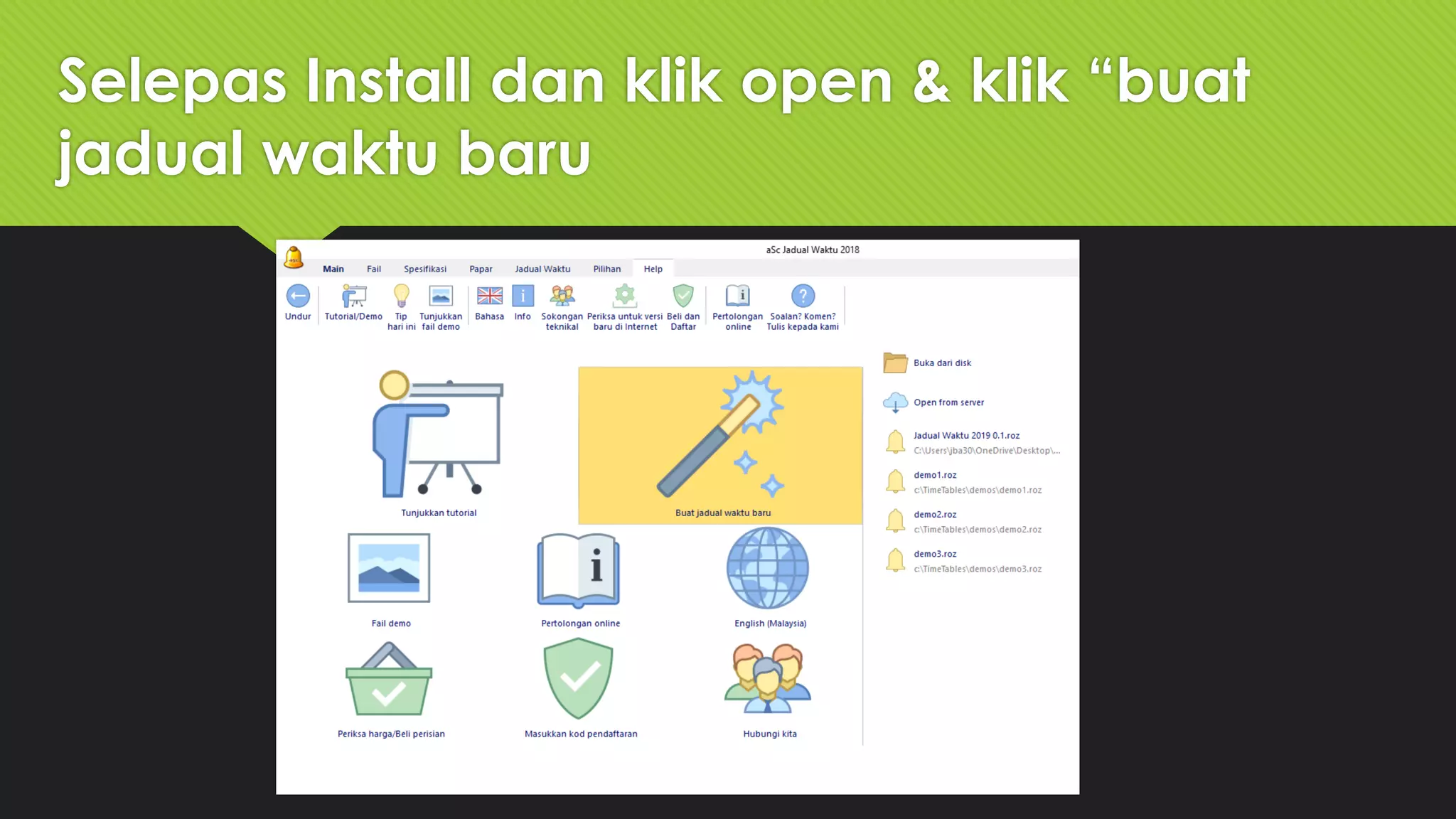 Selepas Install dan klik open & klik “buat jadual waktu baru

aSc Jadual Waktu 2018

Main Fail Spesifikasi Papar Jadual Waktu Pilihan Help

Undur Tutorial/Demo Tip hari ini Tunjukkan fail demo Bahasa Info Sokongan teknikal Periksa untuk versi baru di Internet Beli dan Daftar Pertolongan online Soalan? Komen? Tulis kepada kami

Tunjukkan tutorial

Buat jadual waktu baru

Fail demo

Pertolongan online

English (Malaysia)

Periksa harga/Beli perisian

Masukkan kod pendaftaran

Hubungi kita

Buka dari disk

Open from server

Jadual Waktu 2019 0.1.roz
C:\Users\jba30\OneDrive\Desktop\...

demo1.roz
c:\TimeTables\demos\demo1.roz

demo2.roz
c:\TimeTables\demos\demo2.roz

demo3.roz
c:\TimeTables\demos\demo3.roz